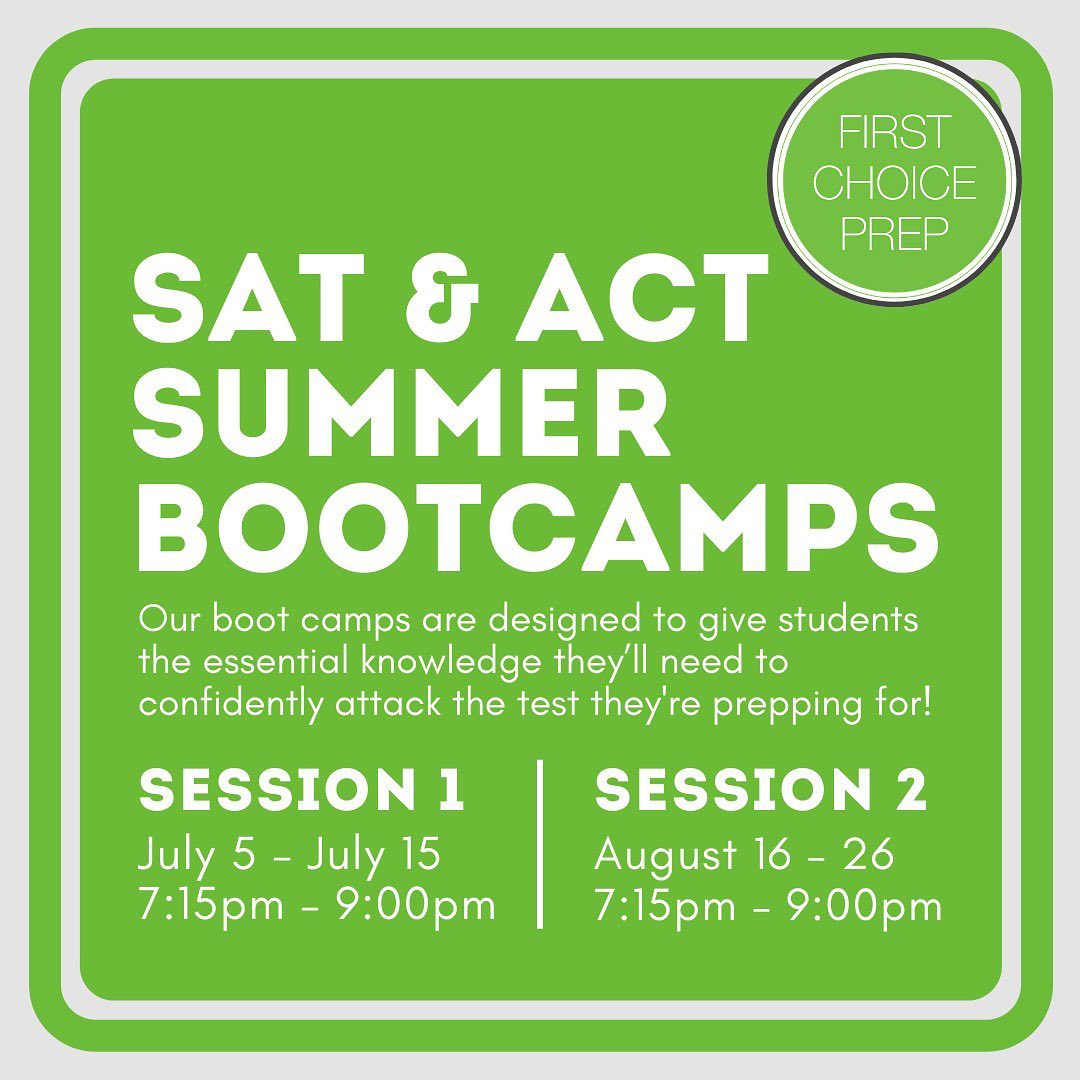 FIRST CHOICE PREP

SAT & ACT SUMMER BOOTCAMPS

Our boot camps are designed to give students the essential knowledge they'll need to confidently attack the test they're prepping for!

SESSION 1
July 5 - July 15
7:15pm - 9:00pm

SESSION 2
August 16 - 26
7:15pm - 9:00pm